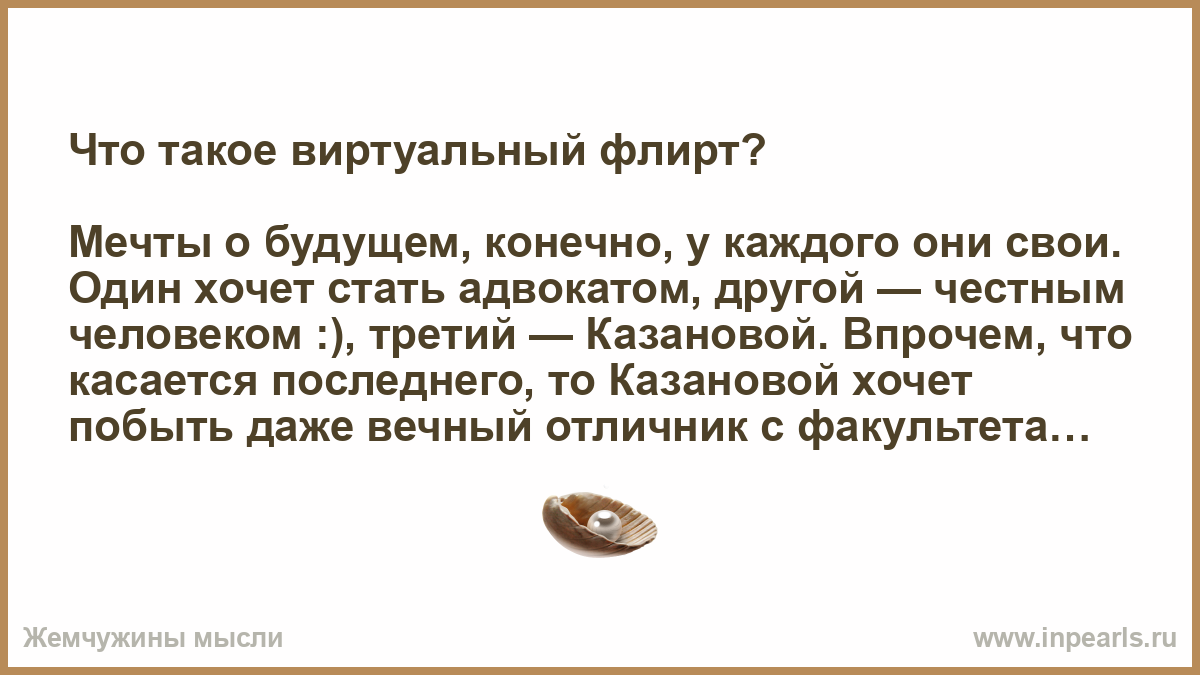 Что такое виртуальный флирт?

Мечты о будущем, конечно, у каждого они свои. Один хочет стать адвокатом, другой — честным человеком :), третий — Казановой. Впрочем, что касается последнего, то Казановой хочет побыть даже вечный отличник с факультета…

Жемчужины мысли

www.inpearls.ru